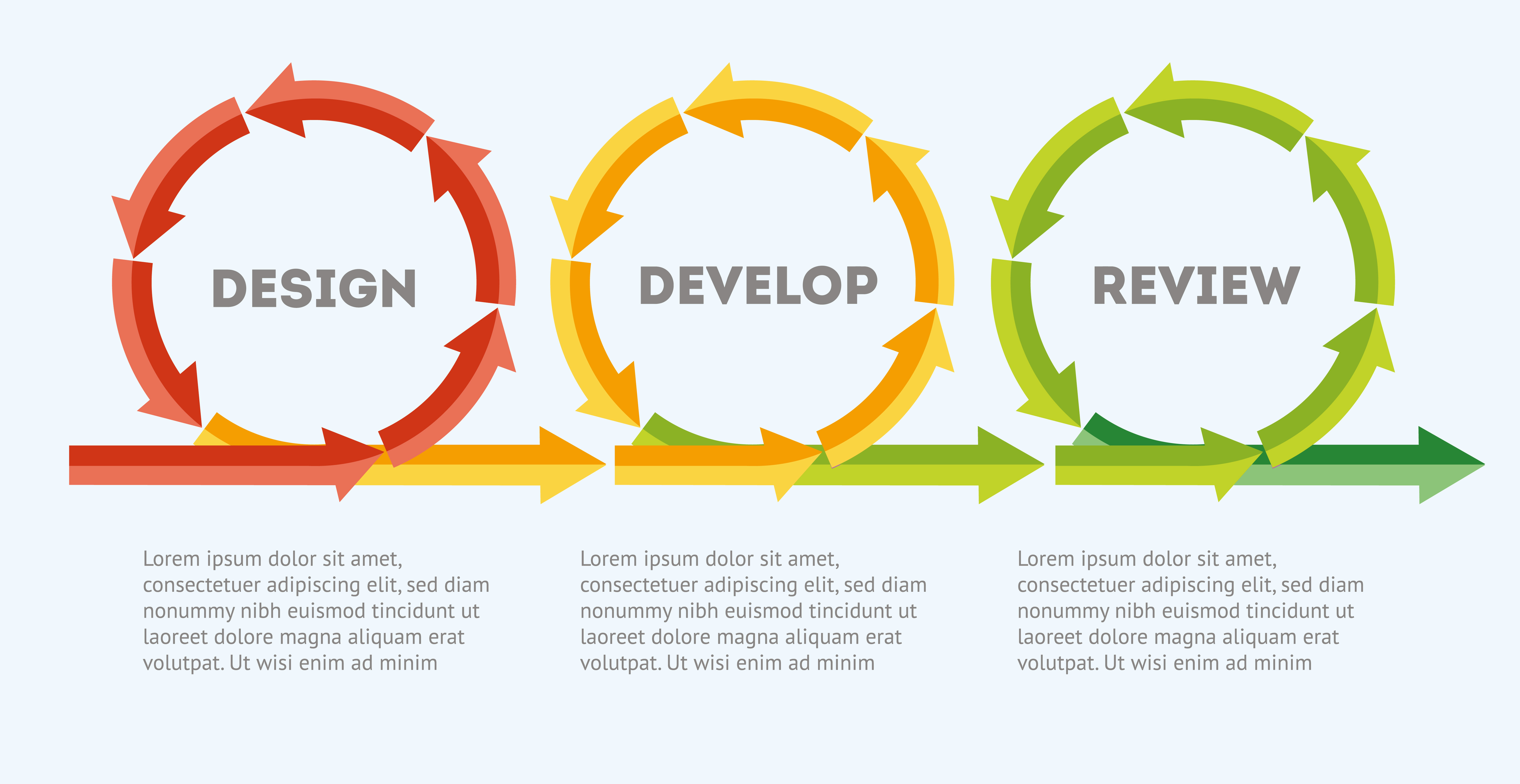 DESIGN

DEVELOP

REVIEW

Lorem ipsum dolor sit amet, consectetuer adipiscing elit, sed diam nonummy nibh euismod tincidunt ut laoreet dolore magna aliquam erat volutpat. Ut wisi enim ad minim

Lorem ipsum dolor sit amet, consectetuer adipiscing elit, sed diam nonummy nibh euismod tincidunt ut laoreet dolore magna aliquam erat volutpat. Ut wisi enim ad minim

Lorem ipsum dolor sit amet, consectetuer adipiscing elit, sed diam nonummy nibh euismod tincidunt ut laoreet dolore magna aliquam erat volutpat. Ut wisi enim ad minim